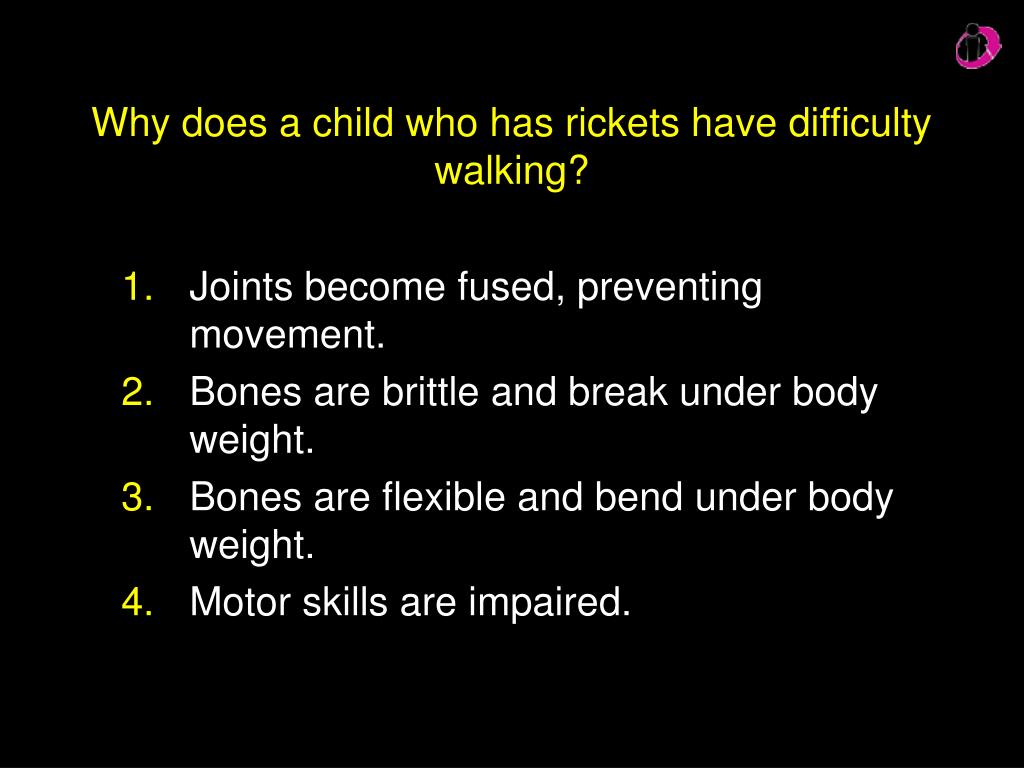 Why does a child who has rickets have difficulty walking?

1. Joints become fused, preventing movement.
2. Bones are brittle and break under body weight.
3. Bones are flexible and bend under body weight.
4. Motor skills are impaired.